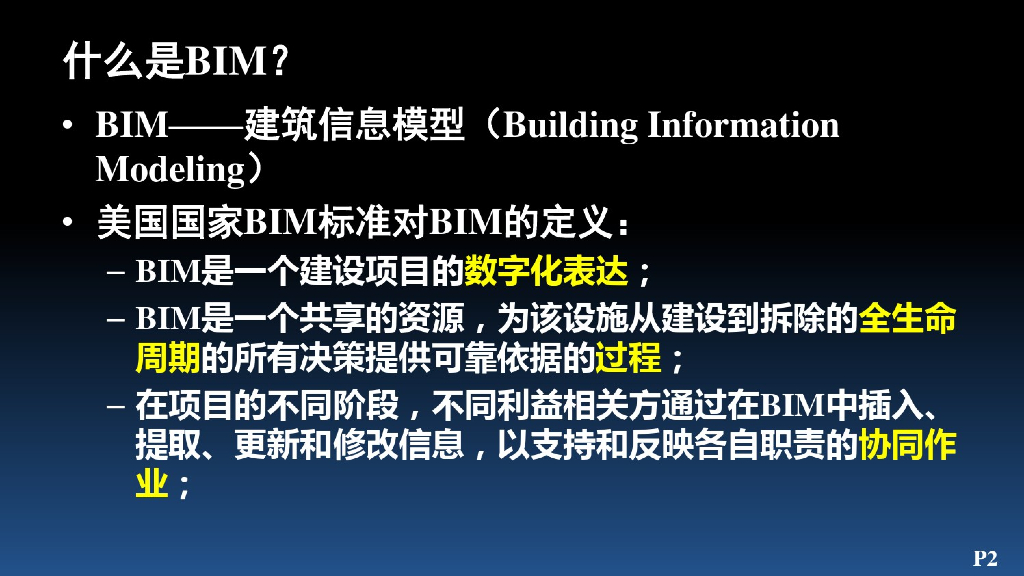 什么是BIM？

• BIM——建筑信息模型（Building Information Modeling）

• 美国国家BIM标准对BIM的定义：

– BIM是一个建设项目的数字化表达；

– BIM是一个共享的资源，为该设施从建设到拆除的全生命周期的所有决策提供可靠依据的过程；

– 在项目的不同阶段，不同利益相关方通过在BIM中插入、提取、更新和修改信息，以支持和反映各自职责的协同作业；

P2